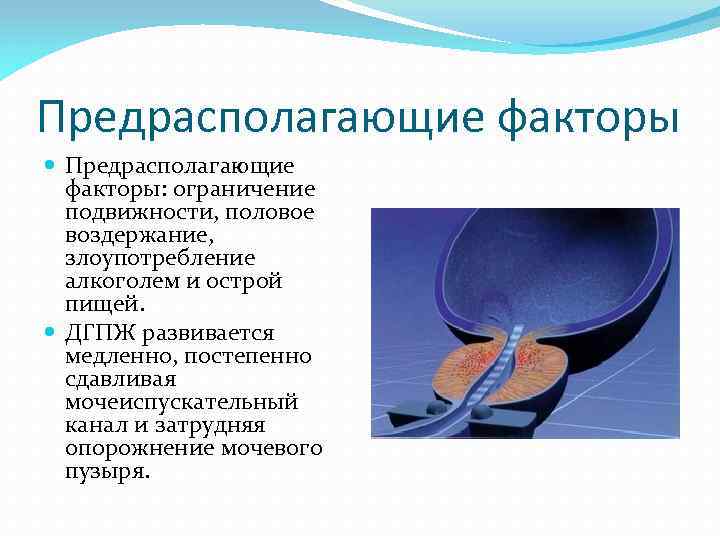 Предрасполагающие факторы

Предрасполагающие факторы: ограничение подвижности, половое воздержание, злоупотребление алкоголем и острой пищей.

ДГПЖ развивается медленно, постепенно сдавливая мочеиспускательный канал и затрудняя опорожнение мочевого пузыря.